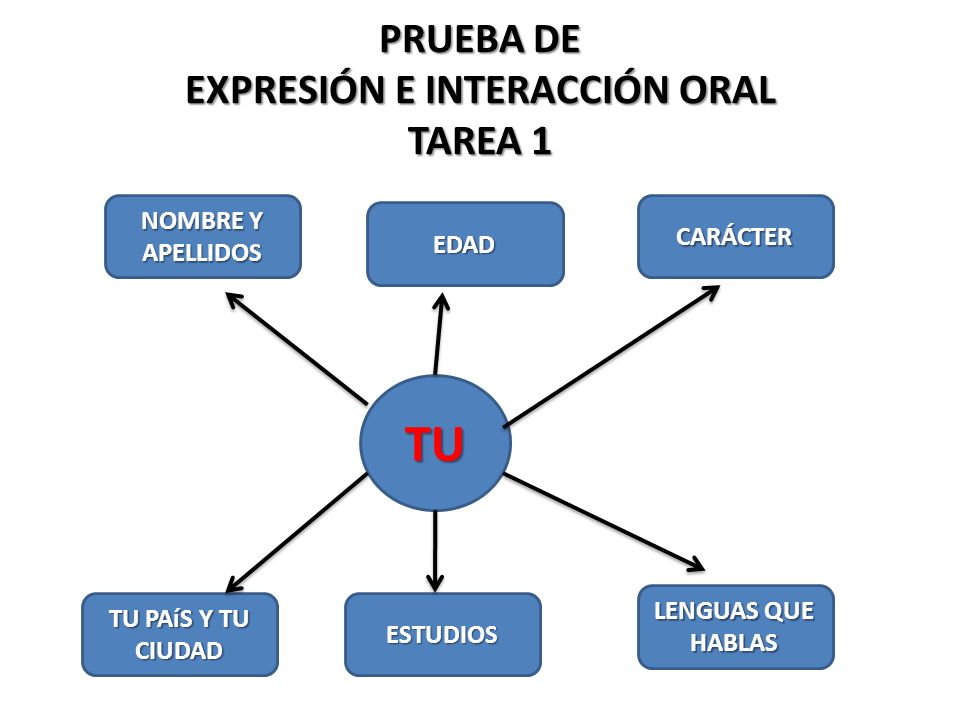 PRUEBA DE
EXPRESIÓN E INTERACCIÓN ORAL
TAREA 1

NOMBRE Y APELLIDOS

EDAD

CARÁCTER

TU

TU PAíS Y TU CIUDAD

ESTUDIOS

LENGUAS QUE HABLAS